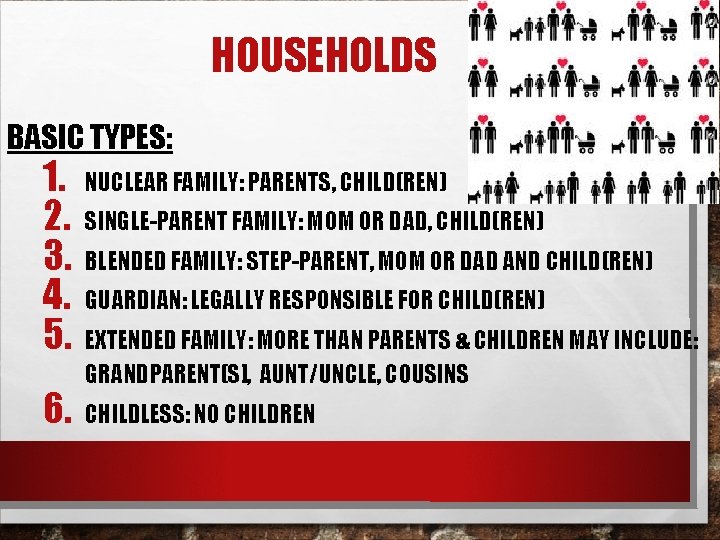 HOUSEHOLDS

BASIC TYPES:

1. NUCLEAR FAMILY: PARENTS, CHILD(REN)
2. SINGLE-PARENT FAMILY: MOM OR DAD, CHILD(REN)
3. BLENDED FAMILY: STEP-PARENT, MOM OR DAD AND CHILD(REN)
4. GUARDIAN: LEGALLY RESPONSIBLE FOR CHILD(REN)
5. EXTENDED FAMILY: MORE THAN PARENTS & CHILDREN MAY INCLUDE: GRANDPARENT(S), AUNT/UNCLE, COUSINS
6. CHILDLESS: NO CHILDREN